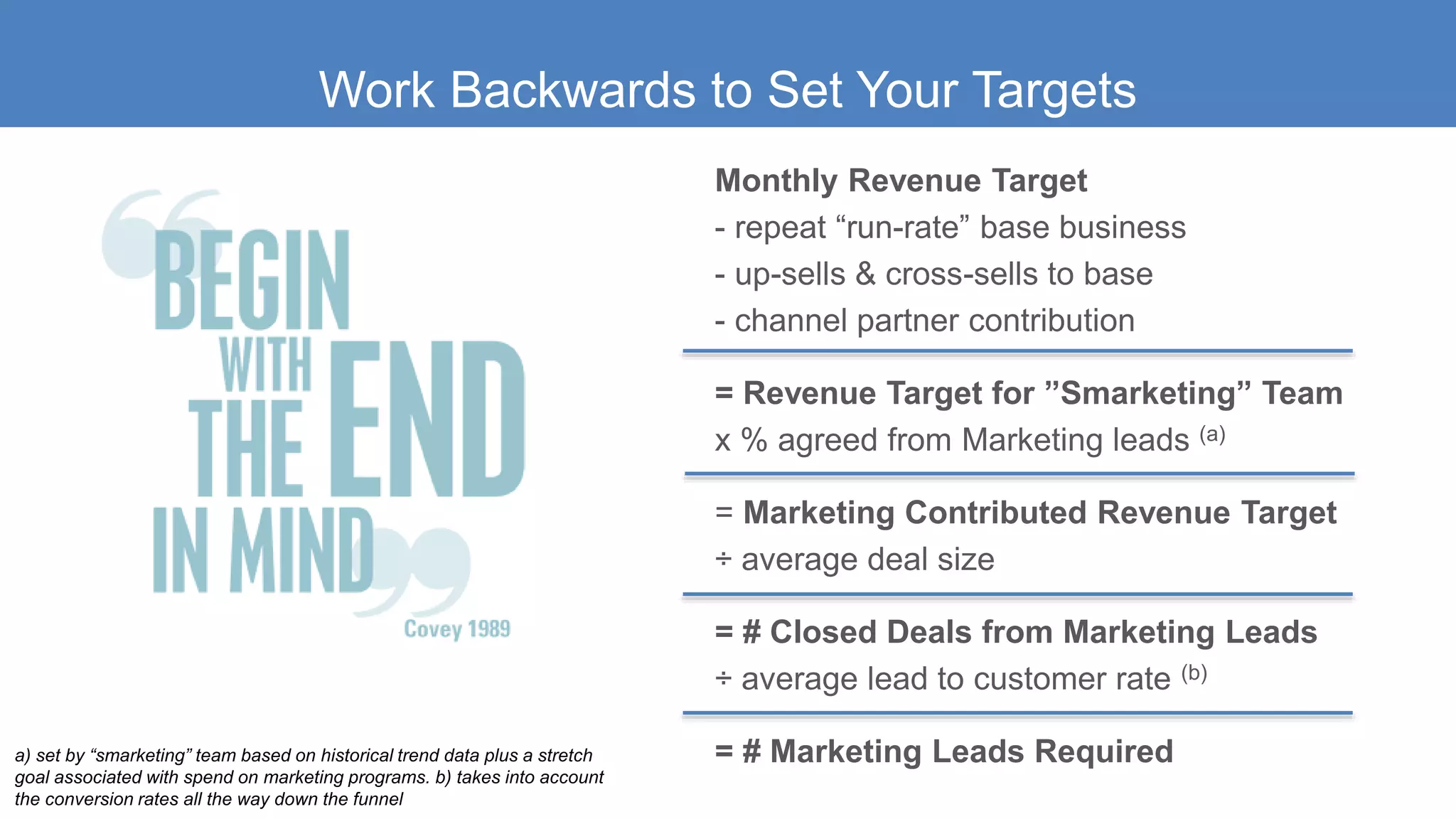 Work Backwards to Set Your Targets

BEGIN WITH THE END IN MIND

Covey 1989

Monthly Revenue Target
- repeat “run-rate” base business
- up-sells & cross-sells to base
- channel partner contribution

= Revenue Target for ”Smarketing” Team
x % agreed from Marketing leads $^{(a)}$

= Marketing Contributed Revenue Target
÷ average deal size

= # Closed Deals from Marketing Leads
÷ average lead to customer rate $^{(b)}$

= # Marketing Leads Required

a) set by “smarketing” team based on historical trend data plus a stretch goal associated with spend on marketing programs. b) takes into account the conversion rates all the way down the funnel